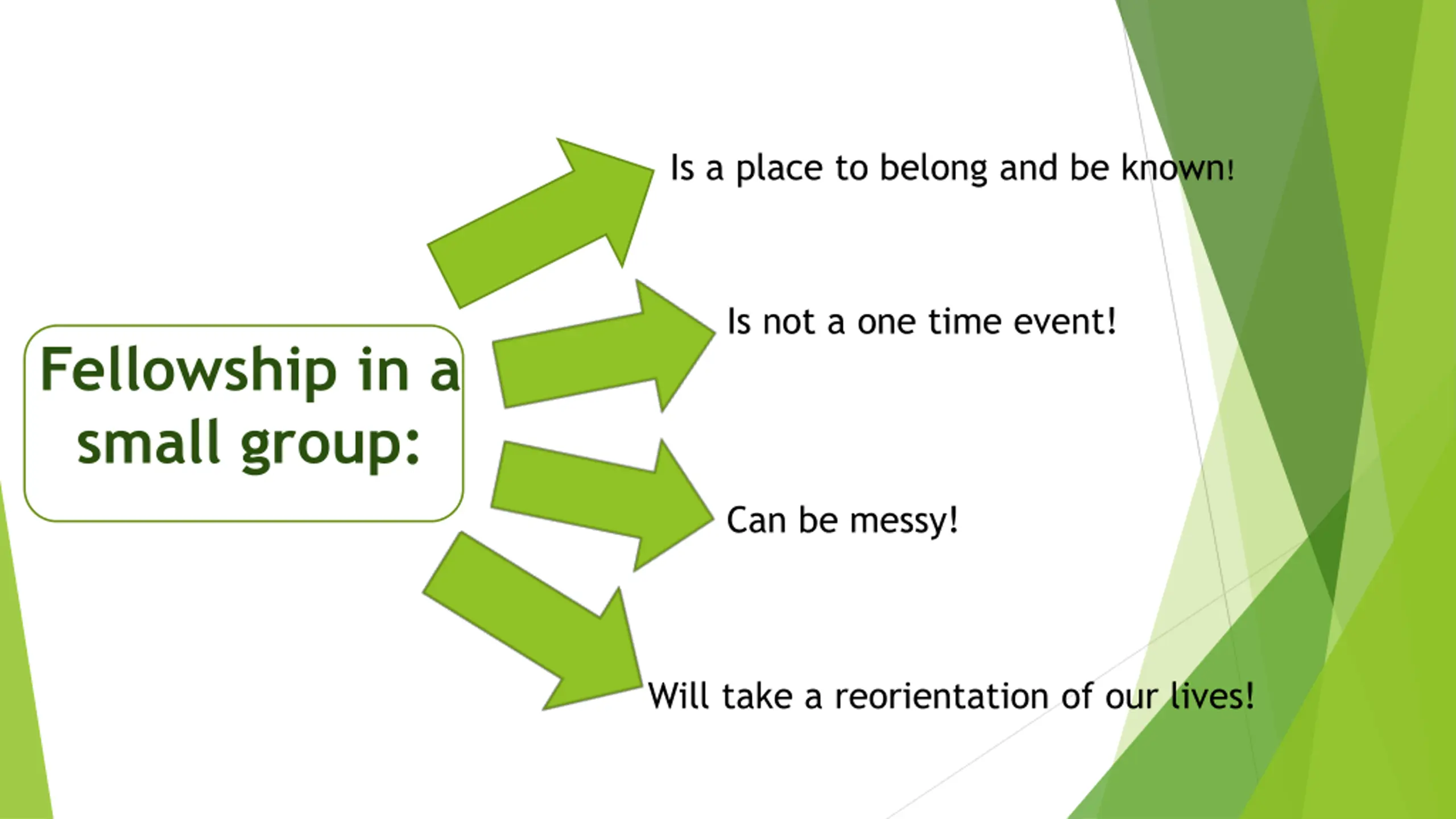 Fellowship in a small group:

Is a place to belong and be known!

Is not a one time event!

Can be messy!

Will take a reorientation of our lives!